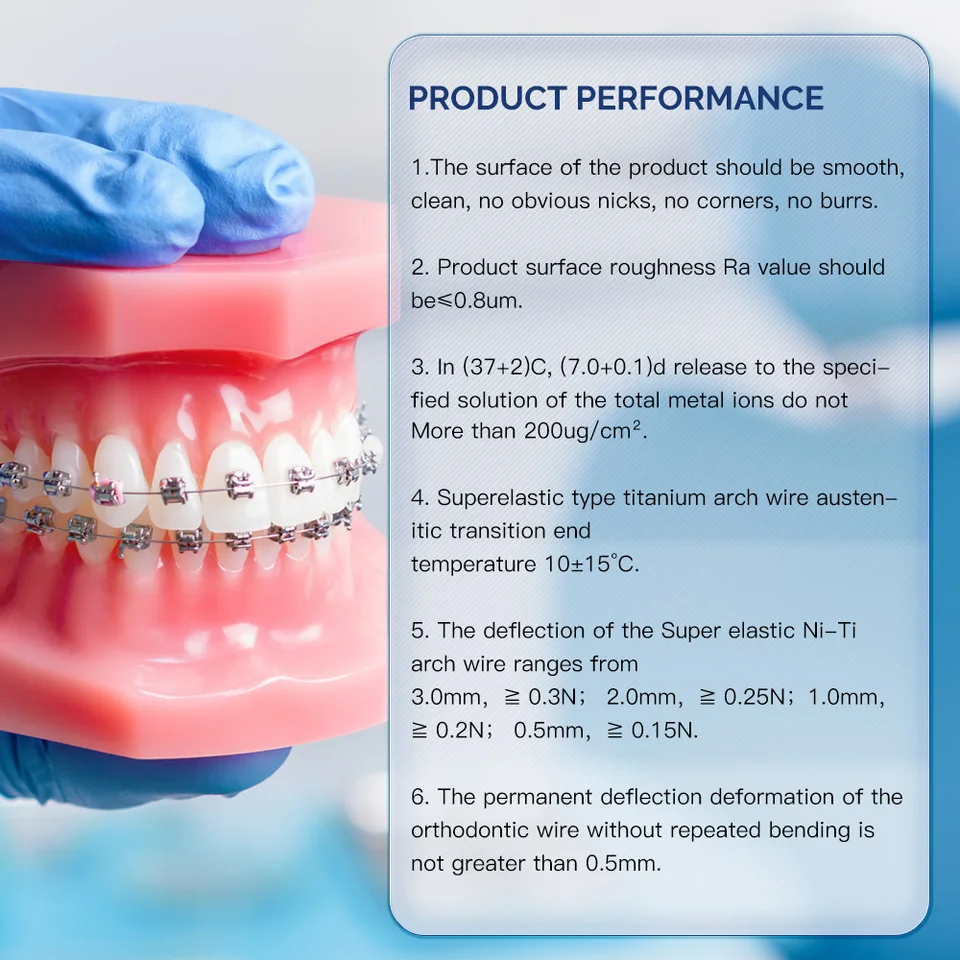 PRODUCT PERFORMANCE

1.The surface of the product should be smooth, clean, no obvious nicks, no corners, no burrs.

2. Product surface roughness Ra value should be≤0.8um.

3. In (37+2)C, (7.0+0.1)d release to the specified solution of the total metal ions do not More than 200ug/cm².

4. Superelastic type titanium arch wire austenitic transition end temperature 10±15°C.

5. The deflection of the Super elastic Ni-Ti arch wire ranges from 3.0mm, ≧ 0.3N; 2.0mm, ≧ 0.25N; 1.0mm, ≧ 0.2N; 0.5mm, ≧ 0.15N.

6. The permanent deflection deformation of the orthodontic wire without repeated bending is not greater than 0.5mm.